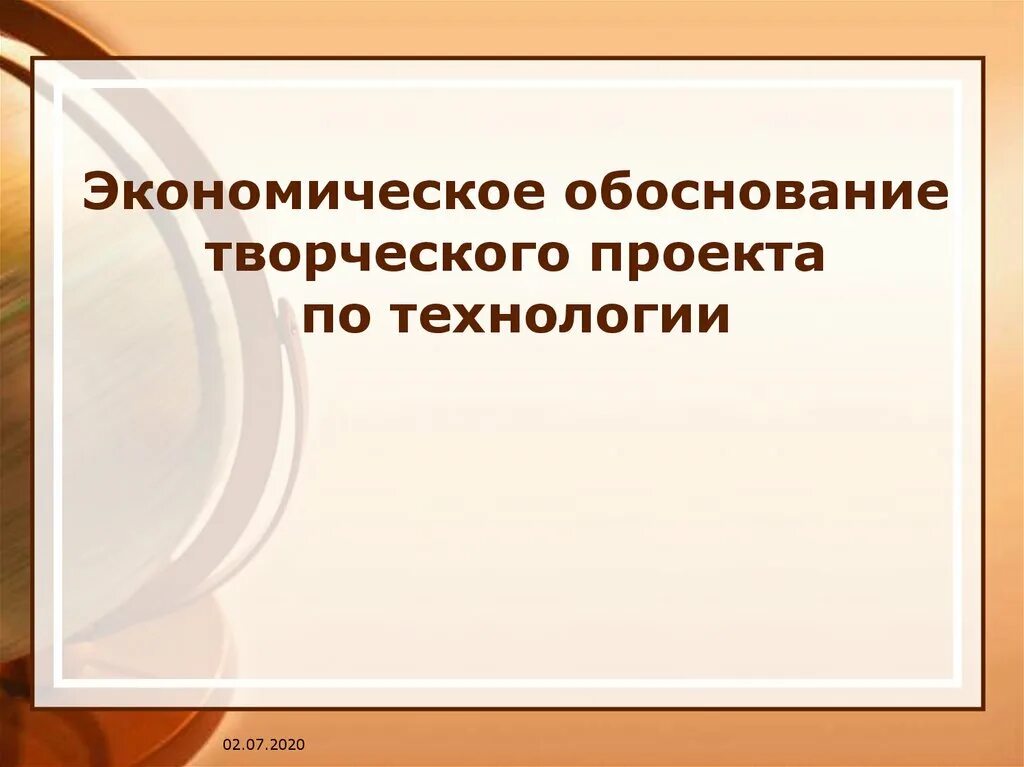 Экономическое обоснование творческого проекта по технологии

02.07.2020